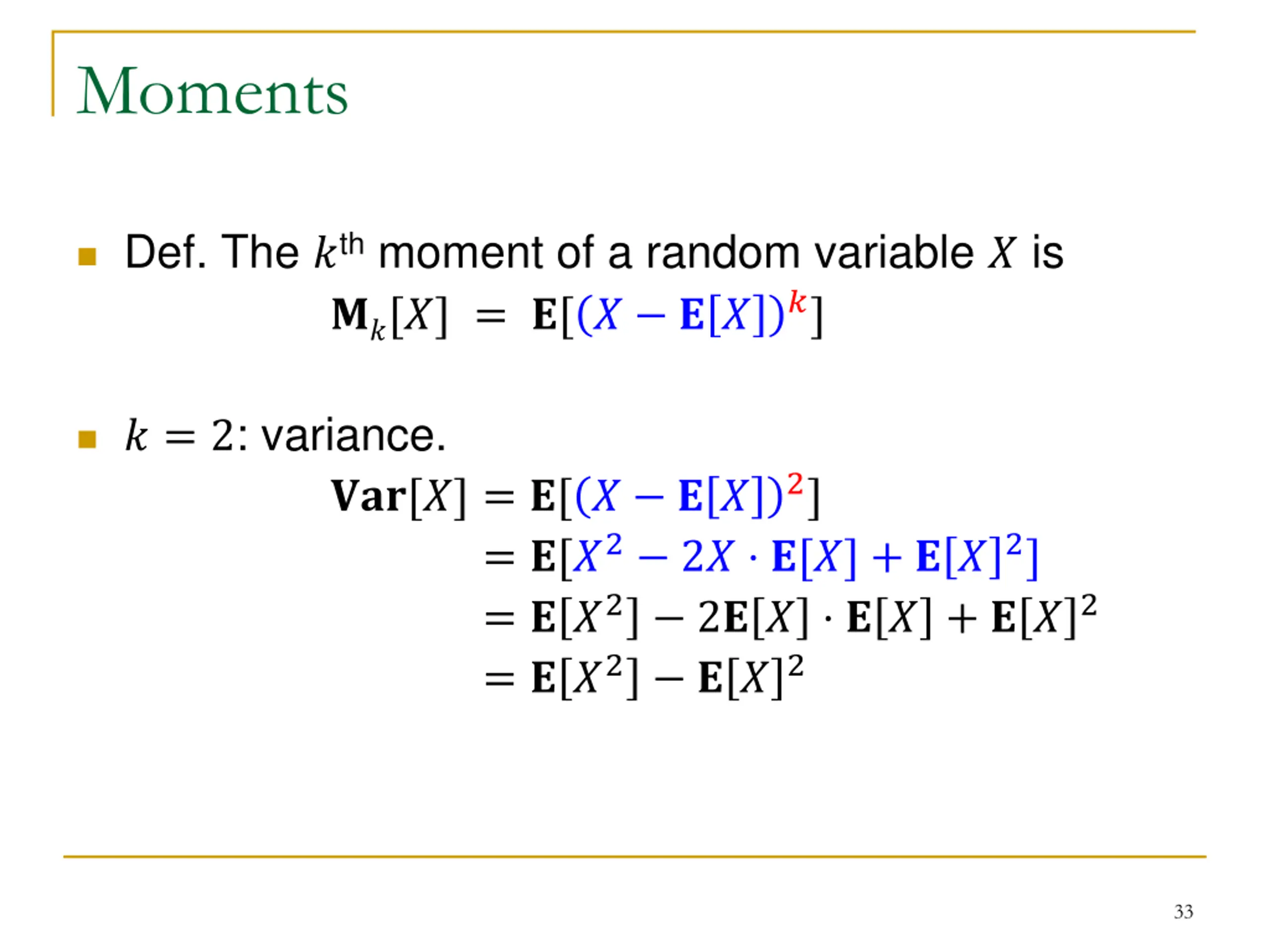 Moments

Def. The $k^{\text{th}}$ moment of a random variable $X$ is

$\mathbf{M}_k[X] = \mathbf{E}[(X - \mathbf{E}[X])^k]$

$k = 2$: variance.

$\mathbf{Var}[X] = \mathbf{E}[(X - \mathbf{E}[X])^2]$
$= \mathbf{E}[X^2 - 2X \cdot \mathbf{E}[X] + \mathbf{E}[X]^2]$
$= \mathbf{E}[X^2] - 2\mathbf{E}[X] \cdot \mathbf{E}[X] + \mathbf{E}[X]^2$
$= \mathbf{E}[X^2] - \mathbf{E}[X]^2$

33